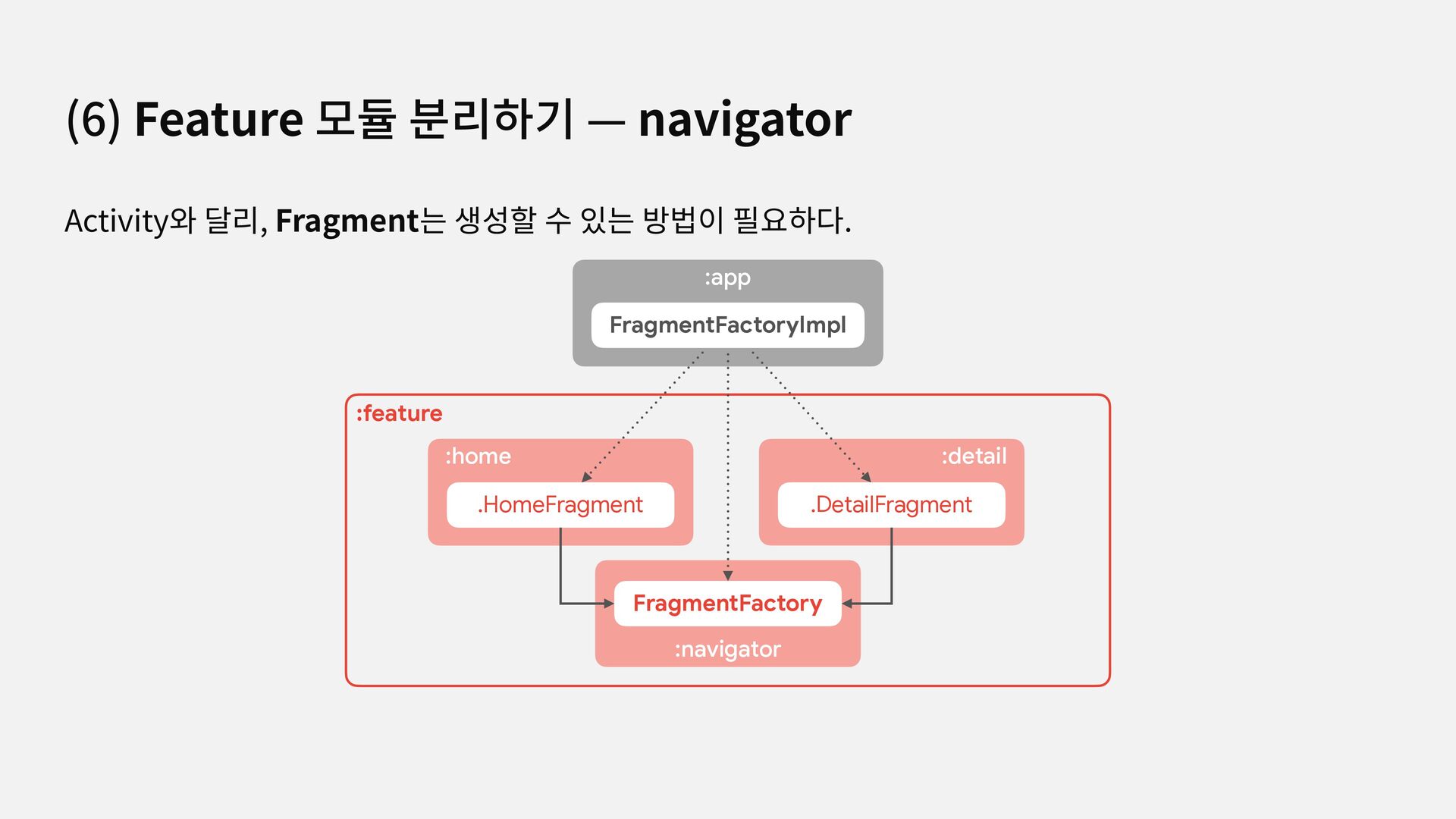 (6) Feature 모듈 분리하기 — navigator

Activity와 달리, Fragment는 생성할 수 있는 방법이 필요하다.

:app

FragmentFactoryImpl

:feature

:home

.HomeFragment

:detail

.DetailFragment

FragmentFactory

:navigator